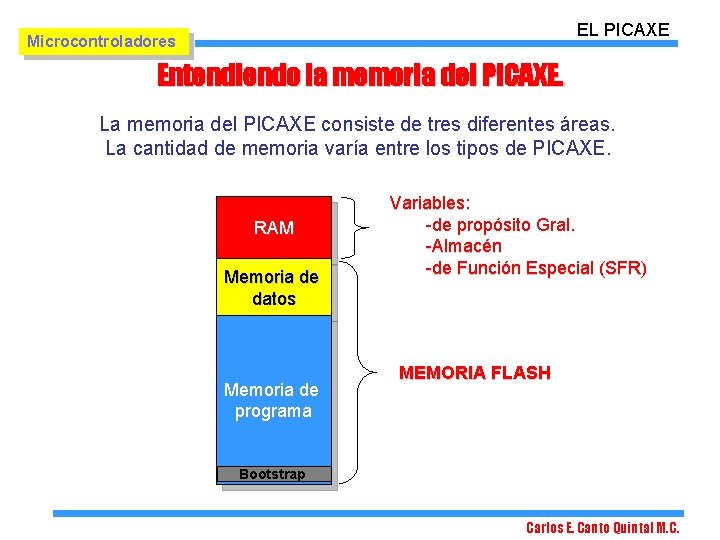 Microcontroladores

EL PICAXE

Entendiendo la memoria del PICAXE.

La memoria del PICAXE consiste de tres diferentes áreas. La cantidad de memoria varía entre los tipos de PICAXE.

RAM

Memoria de datos

Memoria de programa

Bootstrap

Variables:
-de propósito Gral.
-Almacén
-de Función Especial (SFR)

MEMORIA FLASH

Carlos E. Canto Quintal M.C.